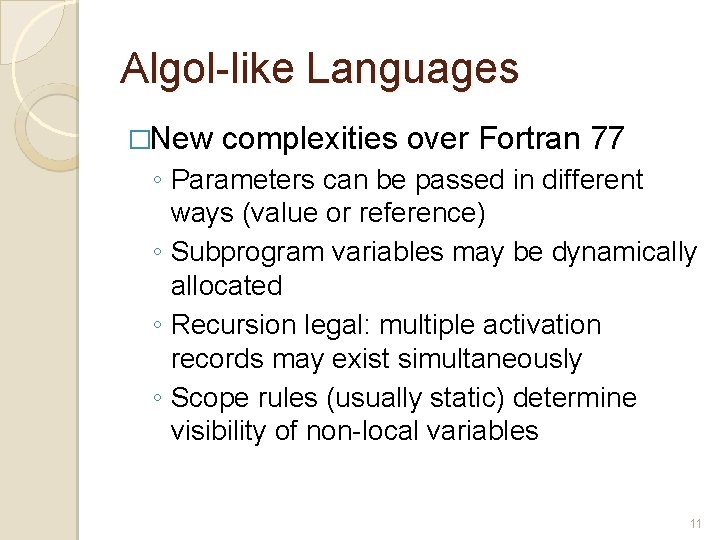 Algol-like Languages

□New complexities over Fortran 77

◦ Parameters can be passed in different ways (value or reference)

◦ Subprogram variables may be dynamically allocated

◦ Recursion legal: multiple activation records may exist simultaneously

◦ Scope rules (usually static) determine visibility of non-local variables

11